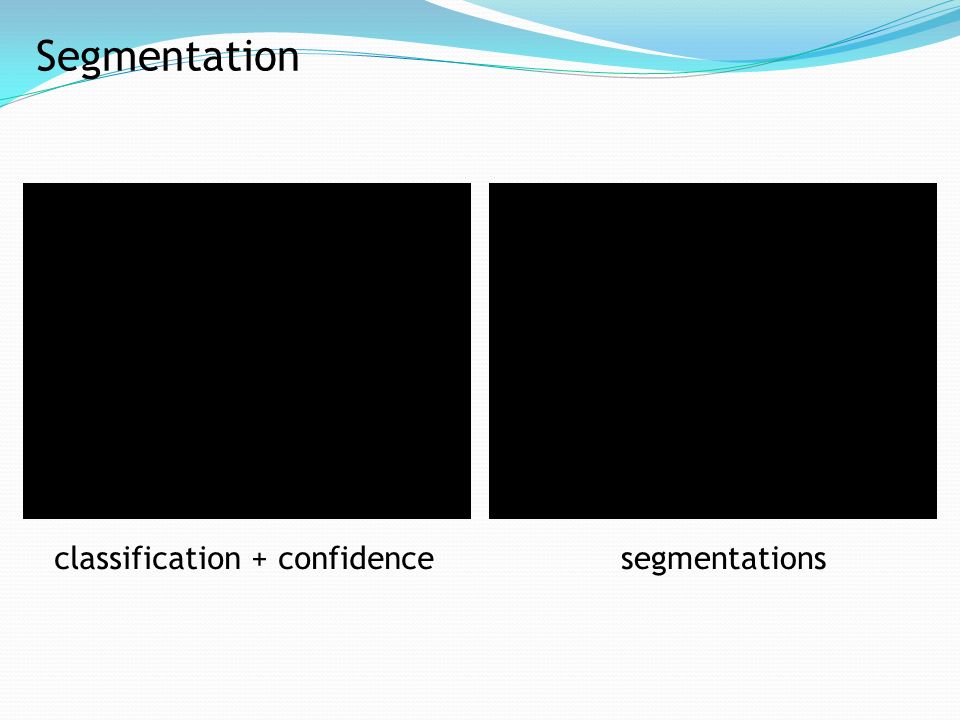 Segmentation

classification + confidence

segmentations